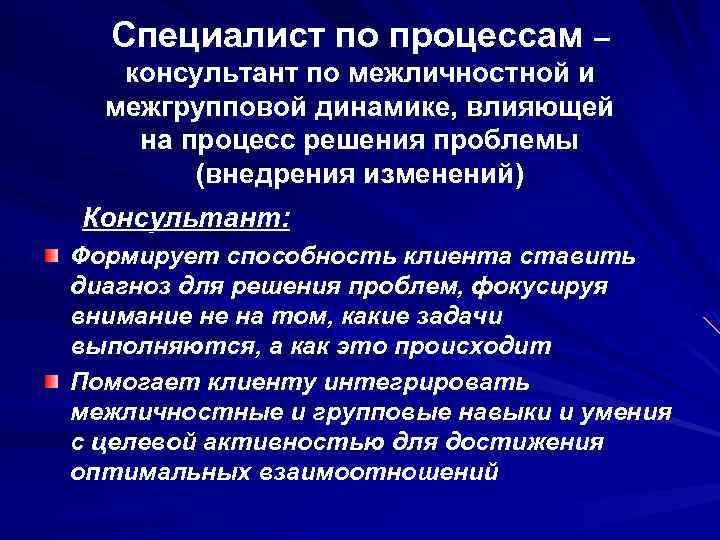 Специалист по процессам – консультант по межличностной и межгрупповой динамике, влияющей на процесс решения проблемы (внедрения изменений)

Консультант:

Формирует способность клиента ставить диагноз для решения проблем, фокусируя внимание не на том, какие задачи выполняются, а как это происходит

Помогает клиенту интегрировать межличностные и групповые навыки и умения с целевой активностью для достижения оптимальных взаимоотношений